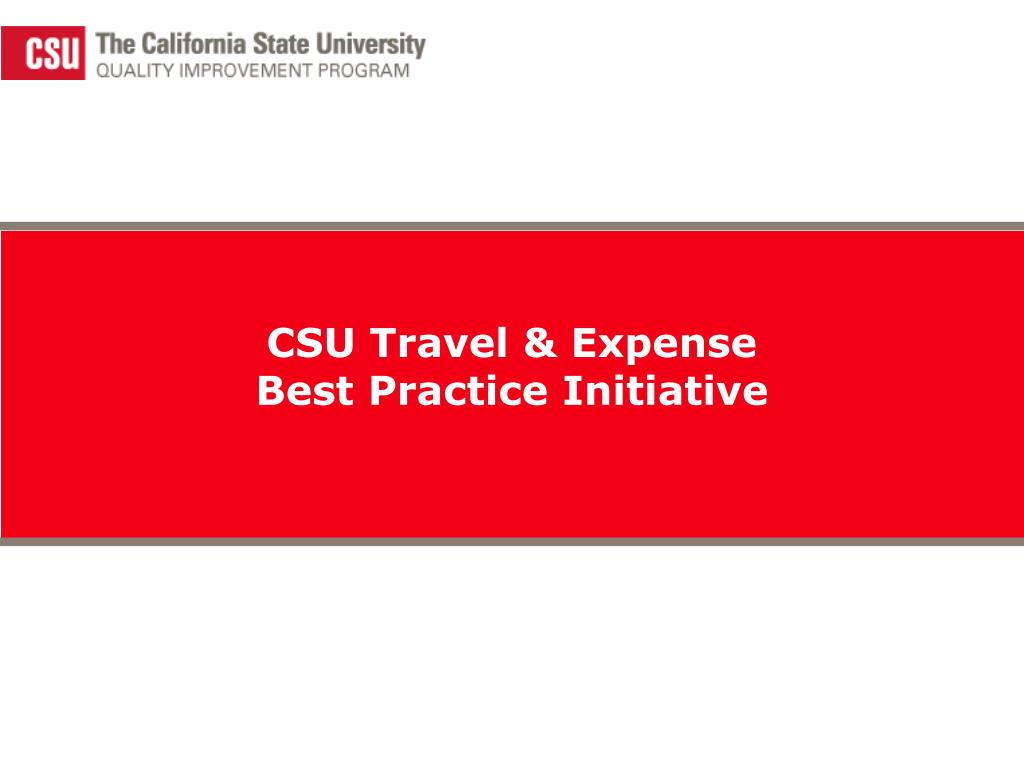 CSU The California State University
QUALITY IMPROVEMENT PROGRAM

CSU Travel & Expense
Best Practice Initiative